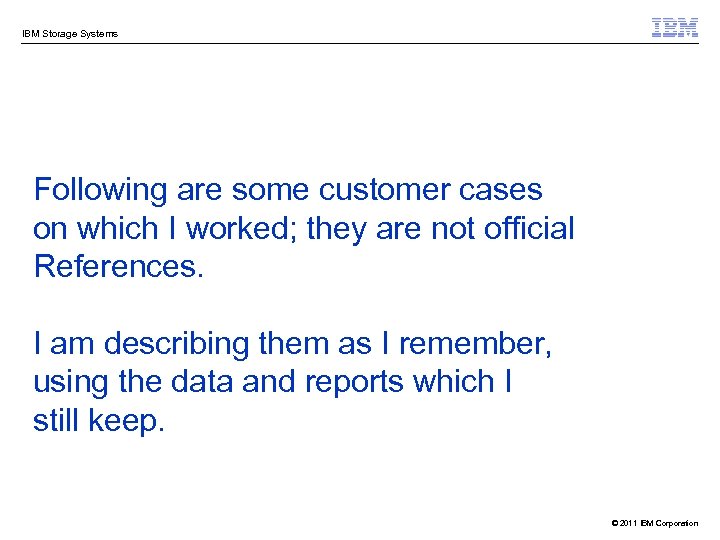 IBM Storage Systems

IBM

Following are some customer cases on which I worked; they are not official References.

I am describing them as I remember, using the data and reports which I still keep.

© 2011 IBM Corporation